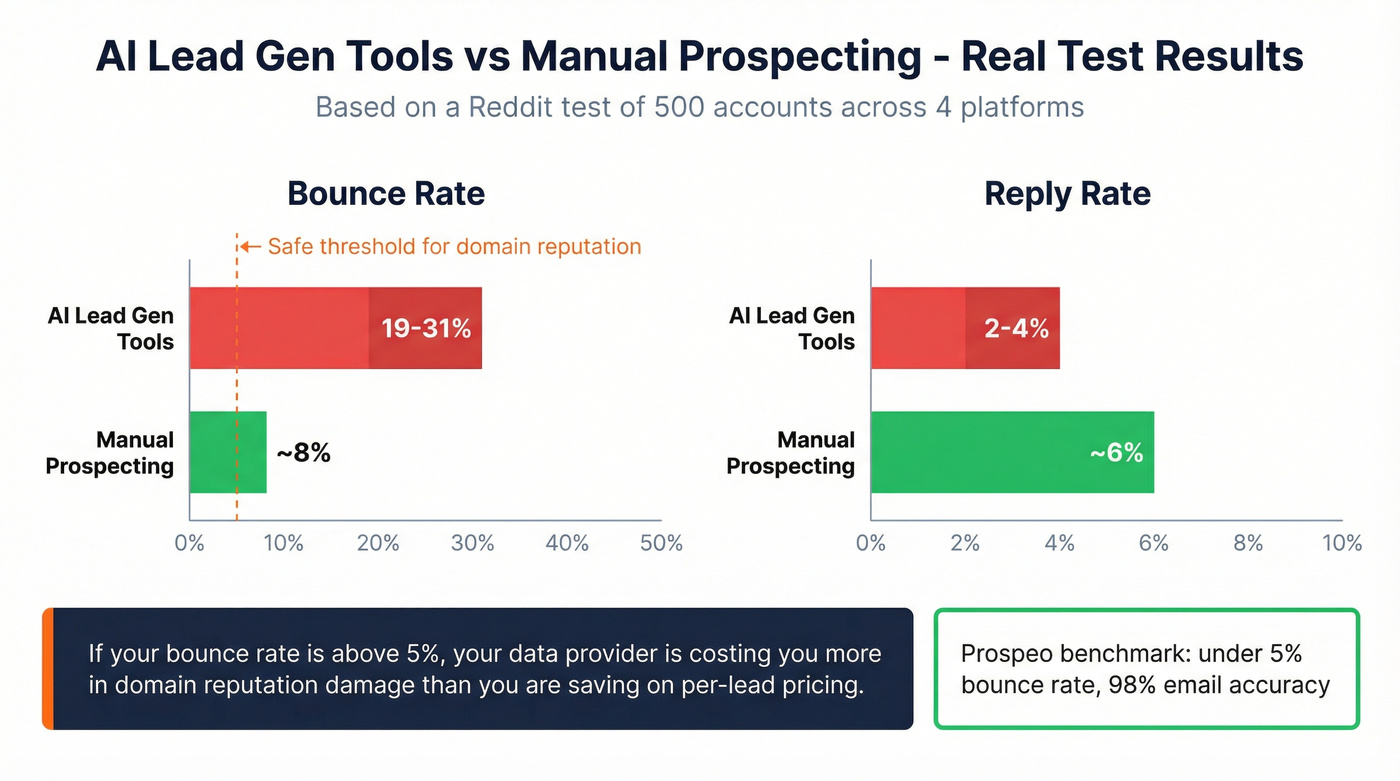 AI Lead Gen Tools vs Manual Prospecting - Real Test Results

Based on a Reddit test of 500 accounts across 4 platforms

Bounce Rate

← Safe threshold for domain reputation

AI Lead Gen Tools

19-31%

Manual Prospecting

~8%

0% 10% 20% 30% 40% 50%

Reply Rate

AI Lead Gen Tools

2-4%

Manual Prospecting

~6%

0% 2% 4% 6% 8% 10%

If your bounce rate is above 5%, your data provider is costing you more in domain reputation damage than you are saving on per-lead pricing.

Prospeo benchmark: under 5% bounce rate, 98% email accuracy